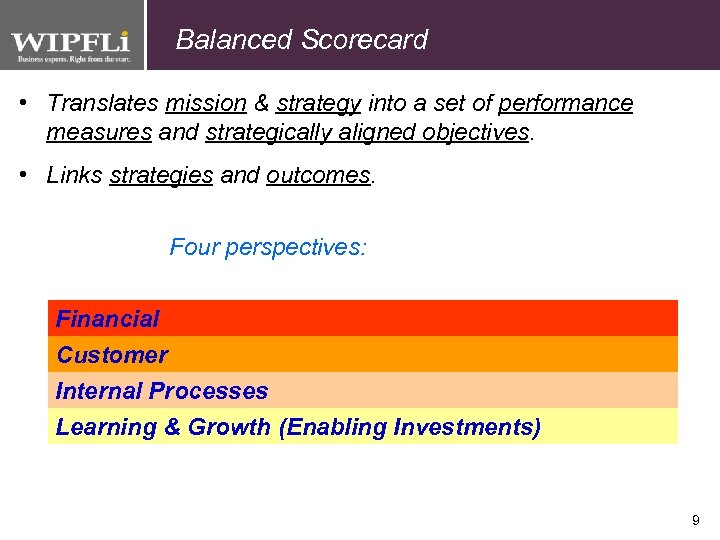 WIPFLi
Business experts. Right from the start.

Balanced Scorecard

• Translates mission & strategy into a set of performance measures and strategically aligned objectives.

• Links strategies and outcomes.

Four perspectives:

Financial

Customer

Internal Processes

Learning & Growth (Enabling Investments)

9